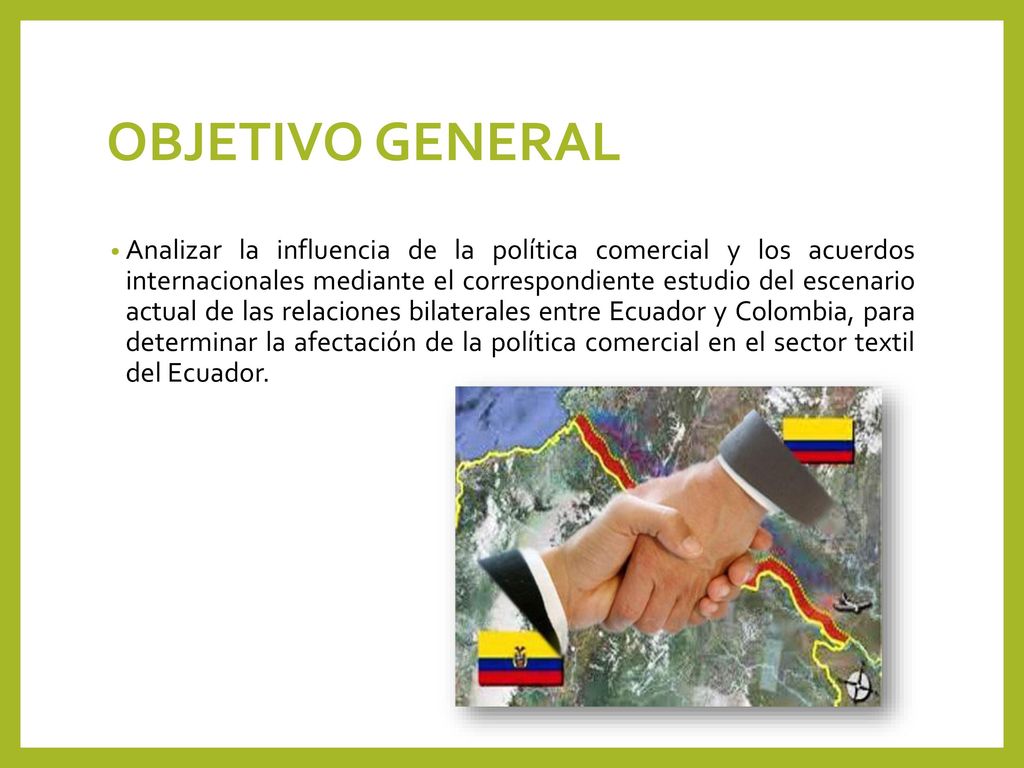 OBJETIVO GENERAL

• Analizar la influencia de la política comercial y los acuerdos internacionales mediante el correspondiente estudio del escenario actual de las relaciones bilaterales entre Ecuador y Colombia, para determinar la afectación de la política comercial en el sector textil del Ecuador.